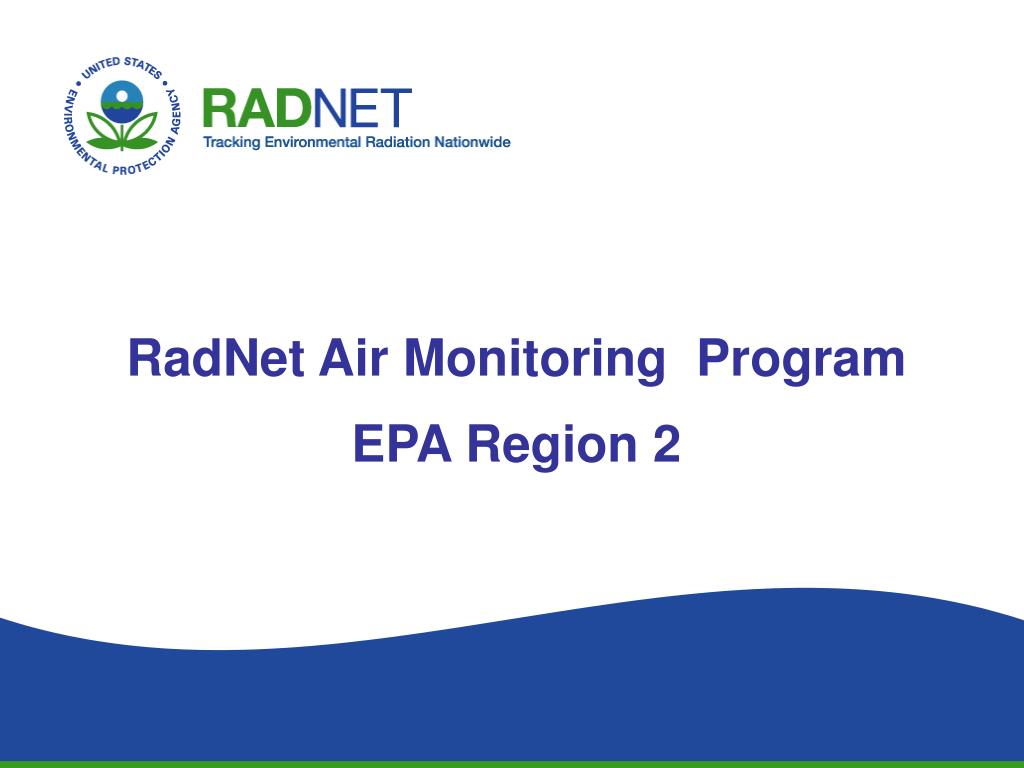 UNITED STATES ENVIRONMENTAL PROTECTION AGENCY

RADNET
Tracking Environmental Radiation Nationwide

RadNet Air Monitoring Program

EPA Region 2